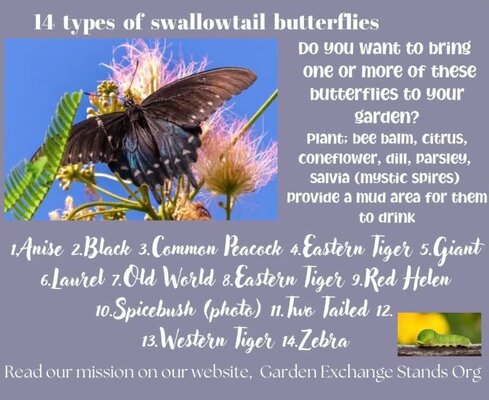 14 types of swallowtail butterflies

Do you want to bring one or more of these butterflies to your garden?

Plant; bee balm, citrus, coneflower, dill, parsley, salvia (mystic spires)

Provide a mud area for them to drink

1.Anise 2.Black 3.Common Peacock 4.Eastern Tiger 5.Giant 6.Laurel 7.Old World 8.Eastern Tiger 9.Red Helen 10.Spicebush (photo) 11.Two Tailed 12. 13.Western Tiger 14.Zebra

Read our mission on our website, Garden Exchange Stands Org